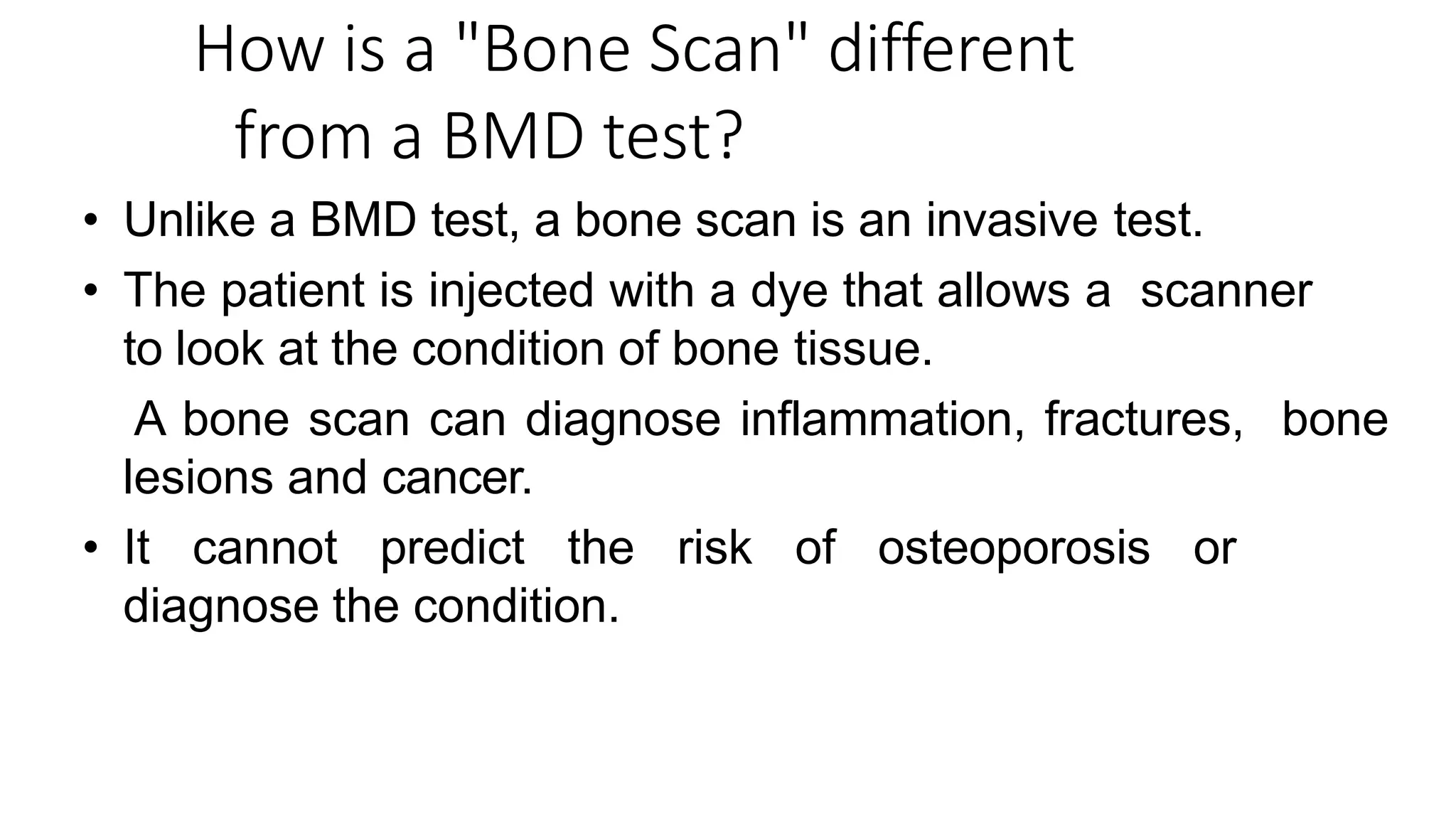 How is a "Bone Scan" different from a BMD test?

• Unlike a BMD test, a bone scan is an invasive test.

• The patient is injected with a dye that allows a scanner to look at the condition of bone tissue.

A bone scan can diagnose inflammation, fractures, bone lesions and cancer.

• It cannot predict the risk of osteoporosis or diagnose the condition.